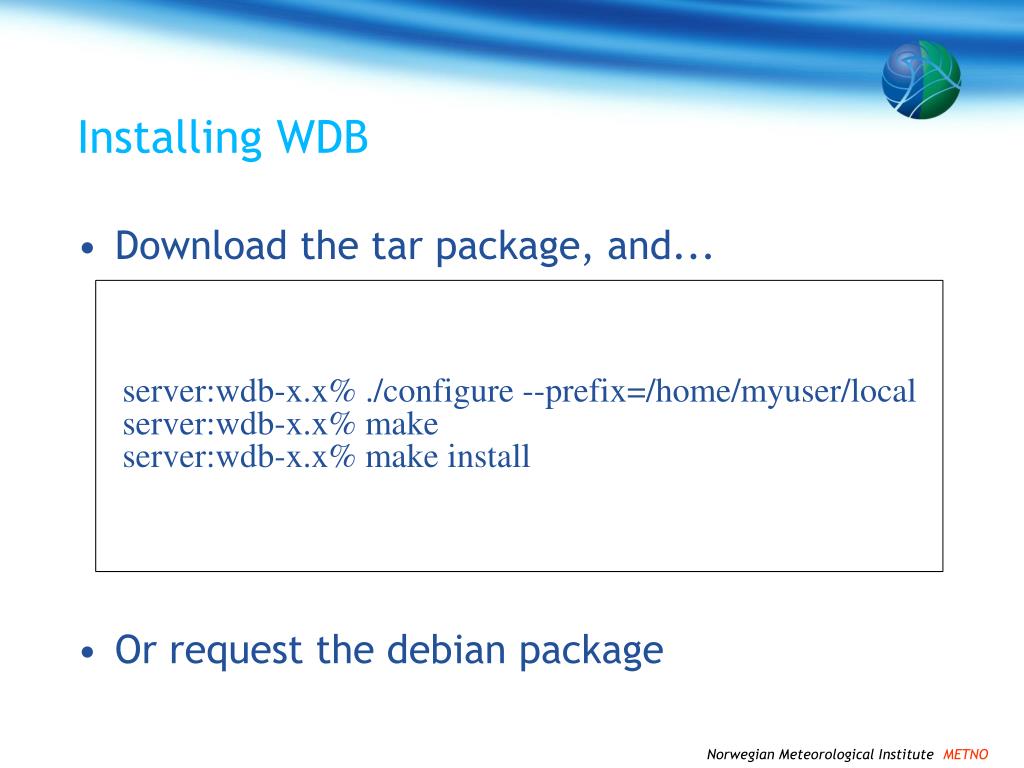 Installing WDB

• Download the tar package, and...

server:wdb-x.x% ./configure --prefix=/home/myuser/local
server:wdb-x.x% make
server:wdb-x.x% make install

• Or request the debian package

Norwegian Meteorological Institute METNO